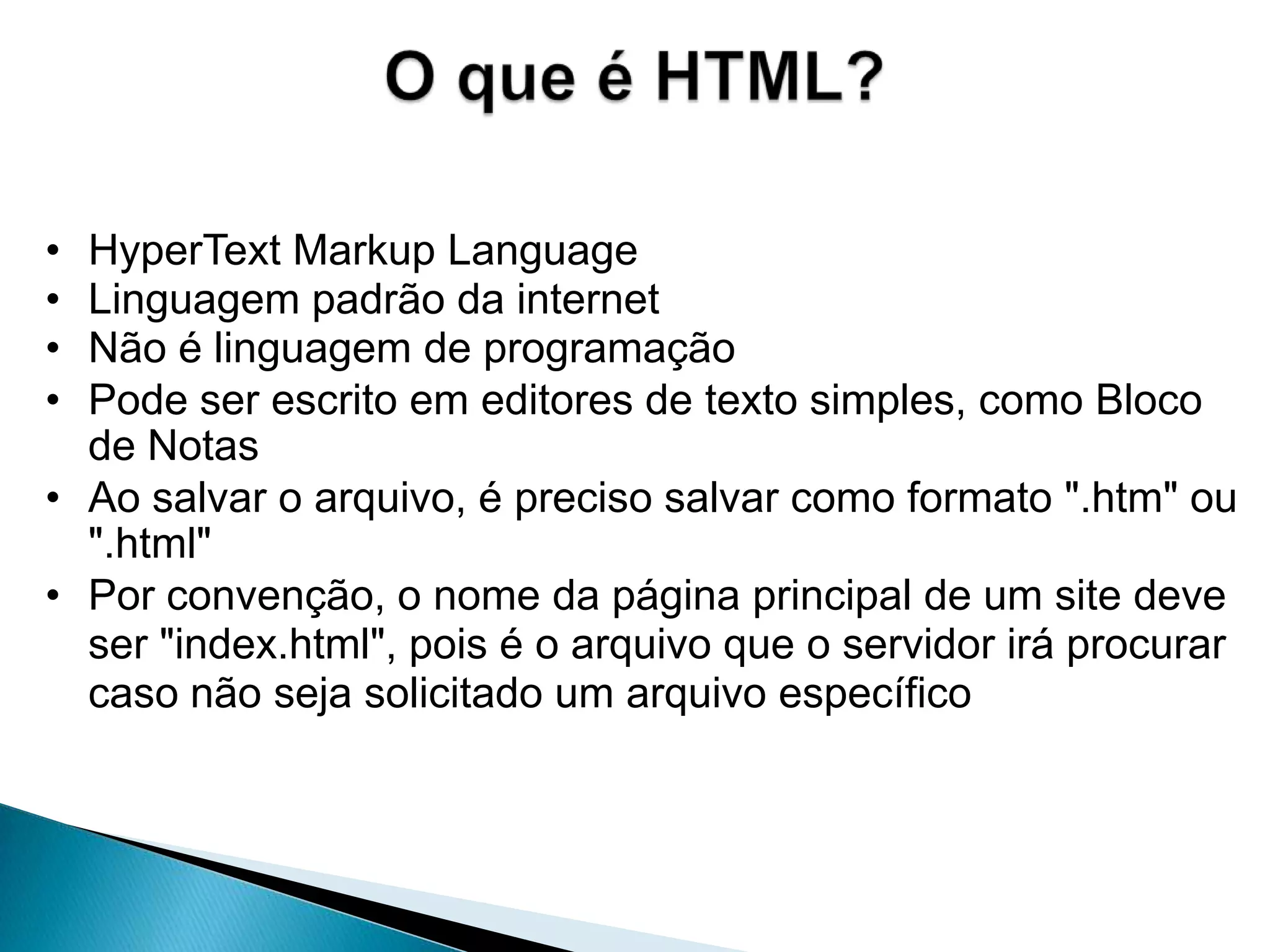 O que é HTML?

• HyperText Markup Language
• Linguagem padrão da internet
• Não é linguagem de programação
• Pode ser escrito em editores de texto simples, como Bloco de Notas
• Ao salvar o arquivo, é preciso salvar como formato ".htm" ou ".html"
• Por convenção, o nome da página principal de um site deve ser "index.html", pois é o arquivo que o servidor irá procurar caso não seja solicitado um arquivo específico